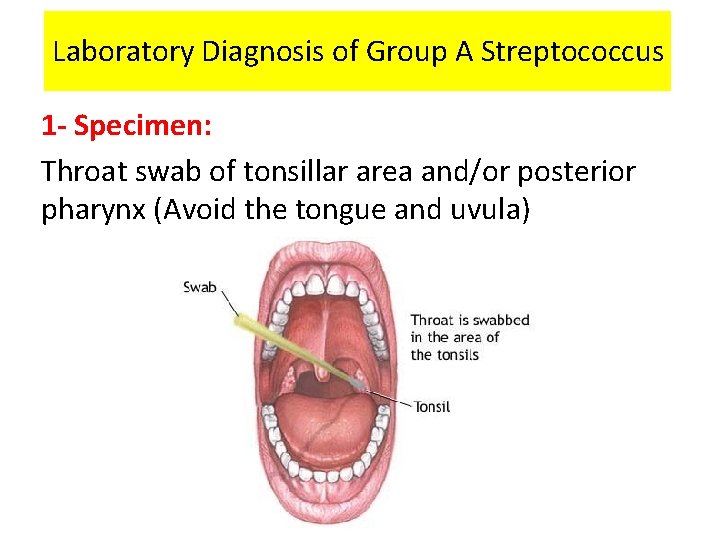 Laboratory Diagnosis of Group A Streptococcus

1- Specimen:

Throat swab of tonsillar area and/or posterior pharynx (Avoid the tongue and uvula)

Swab

Throat is swabbed in the area of the tonsils

Tonsil